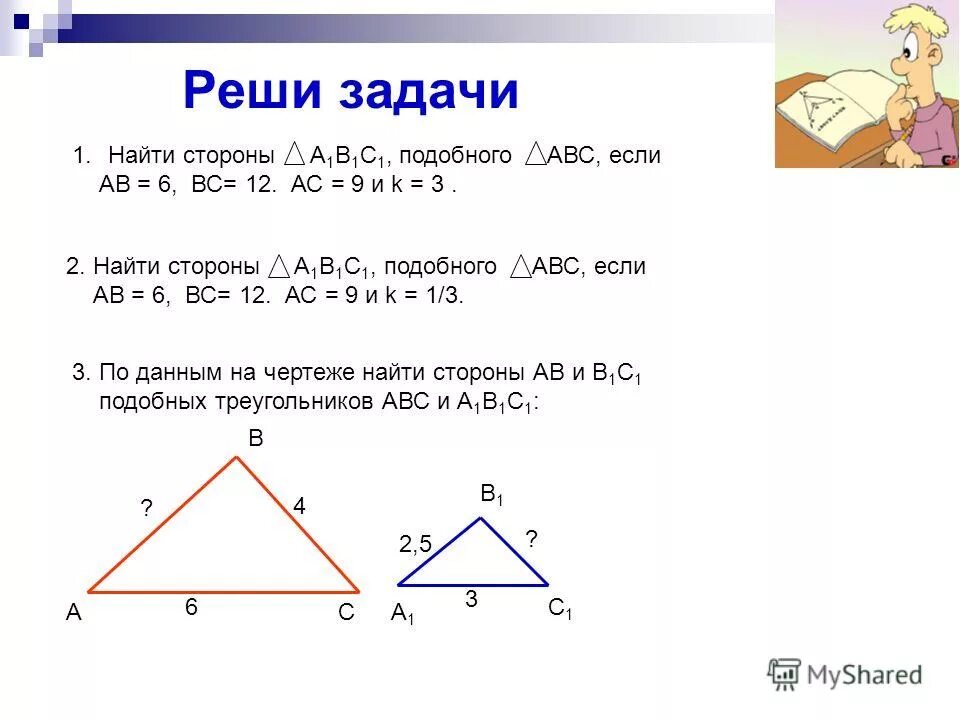 Реши задачи

1. Найти стороны $\triangle A_1B_1C_1$, подобного $\triangle ABC$, если AB = 6, BC= 12. AC = 9 и k = 3 .

2. Найти стороны $\triangle A_1B_1C_1$, подобного $\triangle ABC$, если AB = 6, BC= 12. AC = 9 и k = 1/3.

3. По данным на чертеже найти стороны AB и $B_1C_1$ подобных треугольников ABC и $A_1B_1C_1$:

B
?
4
A
6
C

$B_1$
2,5
?
$A_1$
3
$C_1$

MyShared